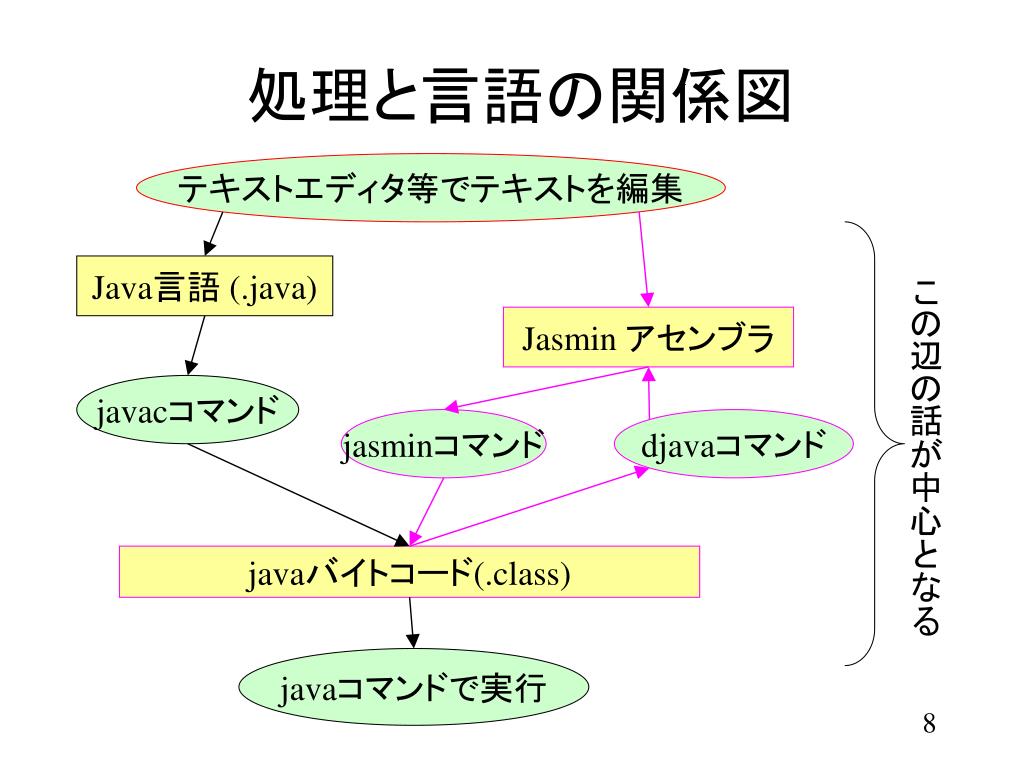 処理と言語の関係図

テキストエディタ等でテキストを編集

Java言語 (.java)

Jasmin アセンブラ

javacコマンド

jasminコマンド

djavaコマンド

javaバイトコード(.class)

javaコマンドで実行

この辺の話が中心となる

8